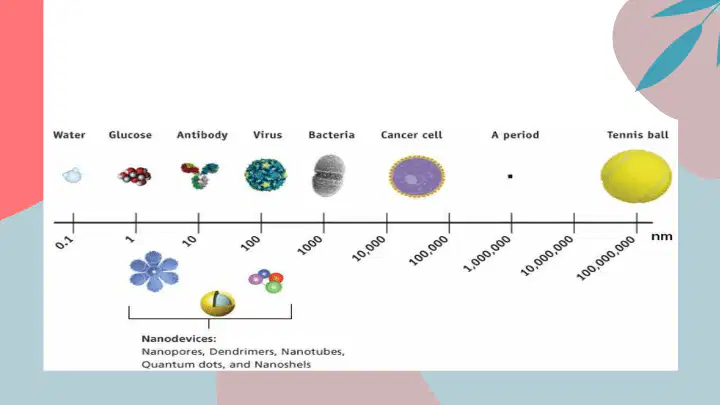 Water Glucose Antibody Virus Bacteria Cancer cell A period Tennis ball

0.1 1 10 100 1000 10,000 100,000 1,000,000 10,000,000 100,000,000 nm

Nanodevices:
Nanopores, Dendrimers, Nanotubes, Quantum dots, and Nanoshels